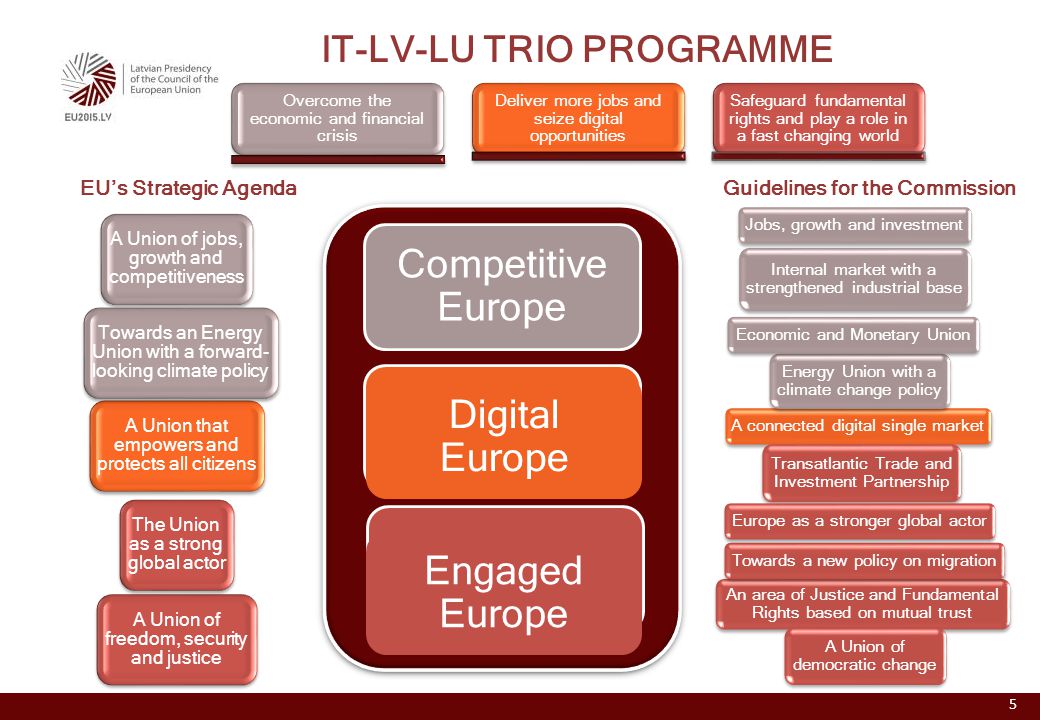 Latvian Presidency of the Council of the European Union

EU2015.LV

IT-LV-LU TRIO PROGRAMME

Overcome the economic and financial crisis

Deliver more jobs and seize digital opportunities

Safeguard fundamental rights and play a role in a fast changing world

EU's Strategic Agenda

A Union of jobs, growth and competitiveness

Towards an Energy Union with a forward-looking climate policy

A Union that empowers and protects all citizens

The Union as a strong global actor

A Union of freedom, security and justice

Competitive Europe

Digital Europe

Engaged Europe

Guidelines for the Commission

Jobs, growth and investment

Internal market with a strengthened industrial base

Economic and Monetary Union

Energy Union with a climate change policy

A connected digital single market

Transatlantic Trade and Investment Partnership

Europe as a stronger global actor

Towards a new policy on migration

An area of Justice and Fundamental Rights based on mutual trust

A Union of democratic change

5